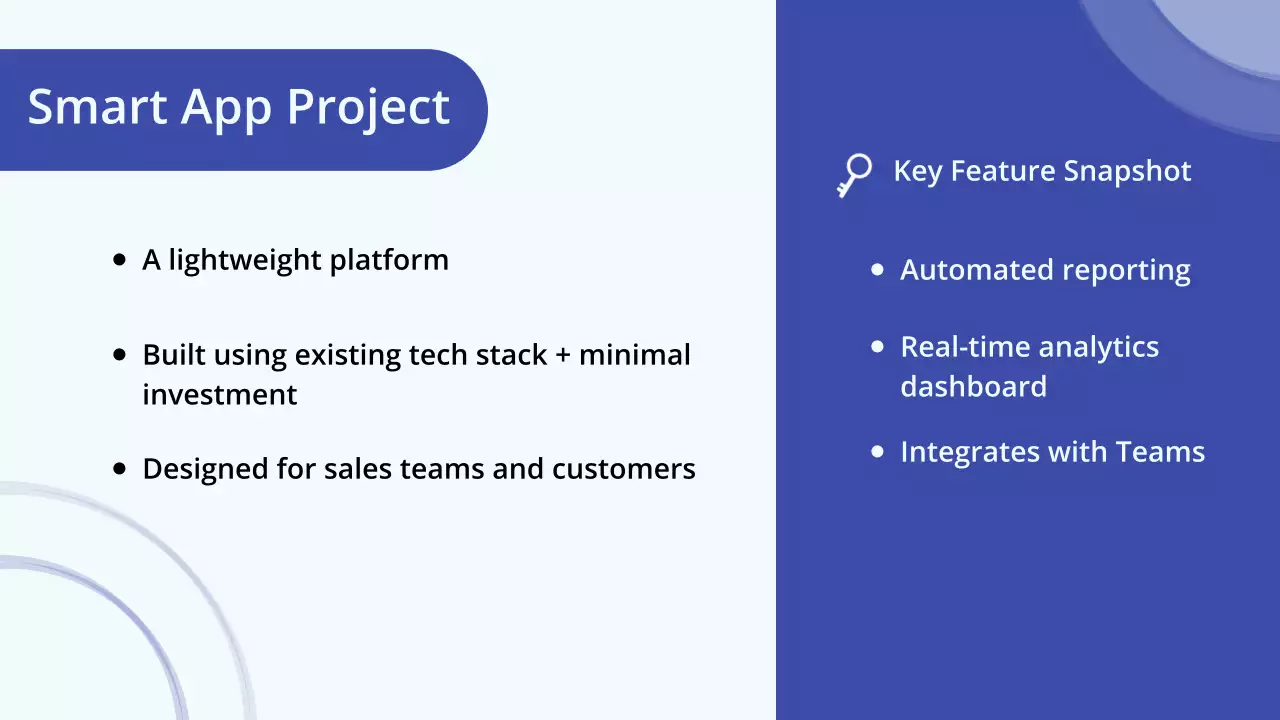 Smart App Project

- A lightweight platform
- Built using existing tech stack + minimal investment
- Designed for sales teams and customers

Key Feature Snapshot

- Automated reporting
- Real-time analytics dashboard
- Integrates with Teams